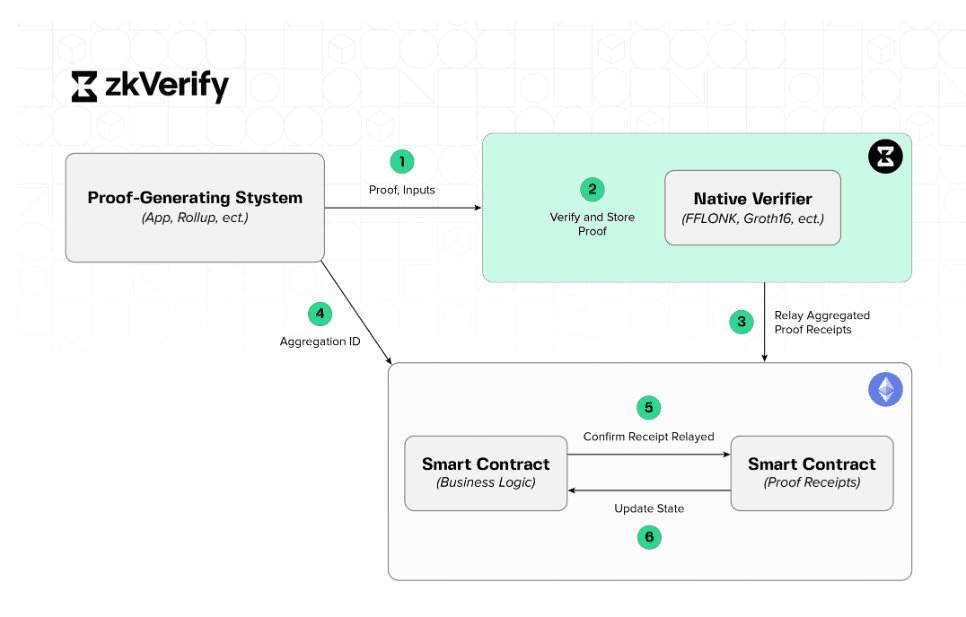 zkVerify

Proof-Generating Stystem
(App, Rollup, ect.)

1
Proof, Inputs

2
Verify and Store Proof

Native Verifier
(FFLONK, Groth16, ect.)

3
Relay Aggregated Proof Receipts

4
Aggregation ID

5
Confirm Receipt Relayed

Smart Contract
(Business Logic)

Smart Contract
(Proof Receipts)

Update State
6